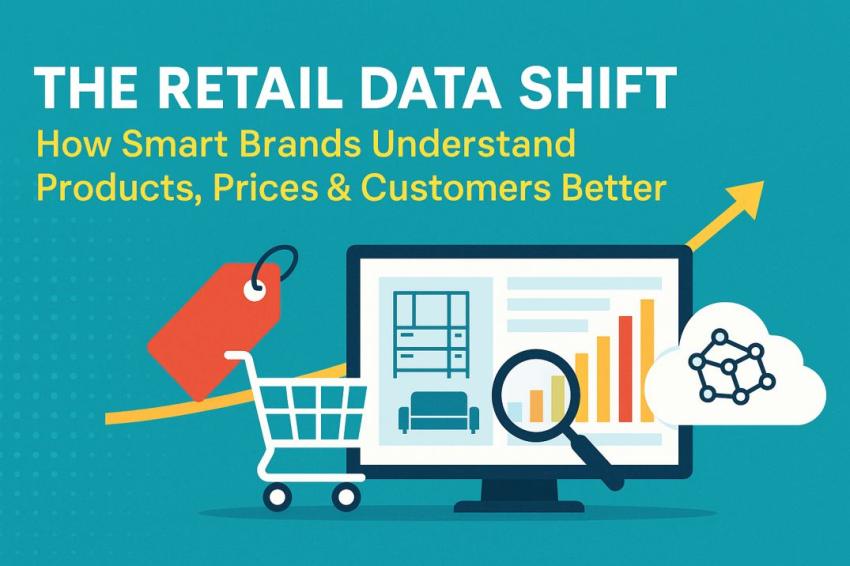 THE RETAIL DATA SHIFT
How Smart Brands Understand Products, Prices & Customers Better